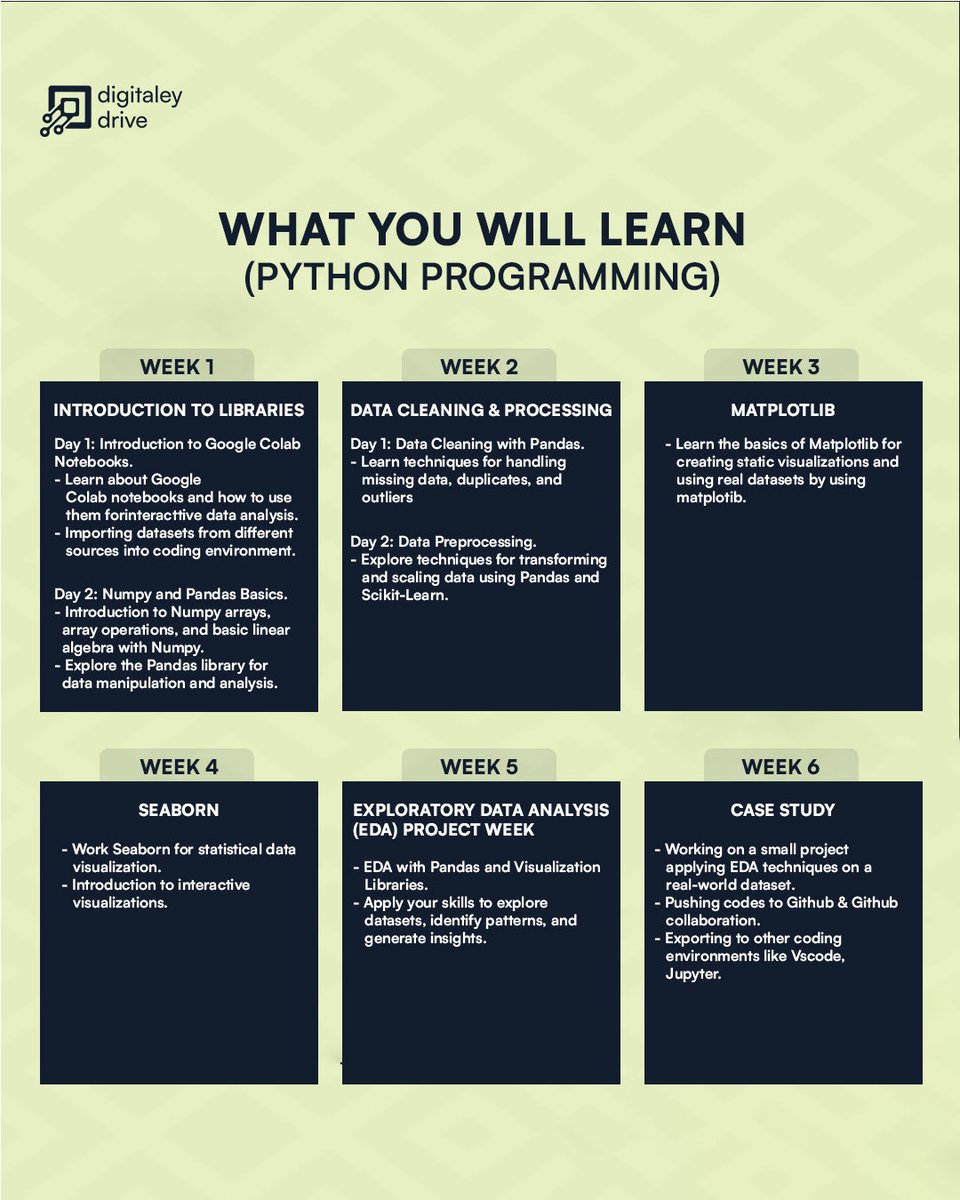 digitaley drive

WHAT YOU WILL LEARN
(PYTHON PROGRAMMING)

WEEK 1

INTRODUCTION TO LIBRARIES

Day 1: Introduction to Google Colab Notebooks.
- Learn about Google Colab notebooks and how to use them forinteracttive data analysis.
- Importing datasets from different sources into coding environment.

Day 2: Numpy and Pandas Basics.
- Introduction to Numpy arrays, array operations, and basic linear algebra with Numpy.
- Explore the Pandas library for data manipulation and analysis.

WEEK 2

DATA CLEANING & PROCESSING

Day 1: Data Cleaning with Pandas.
- Learn techniques for handling missing data, duplicates, and outliers

Day 2: Data Preprocessing.
- Explore techniques for transforming and scaling data using Pandas and Scikit-Learn.

WEEK 3

MATPLOTLIB

- Learn the basics of Matplotlib for creating static visualizations and using real datasets by using matplotib.

WEEK 4

SEABORN

- Work Seaborn for statistical data visualization.
- Introduction to interactive visualizations.

WEEK 5

EXPLORATORY DATA ANALYSIS (EDA) PROJECT WEEK

- EDA with Pandas and Visualization Libraries.
- Apply your skills to explore datasets, identify patterns, and generate insights.

WEEK 6

CASE STUDY

- Working on a small project applying EDA techniques on a real-world dataset.
- Pushing codes to Github & Github collaboration.
- Exporting to other coding environments like Vscode, Jupyter.